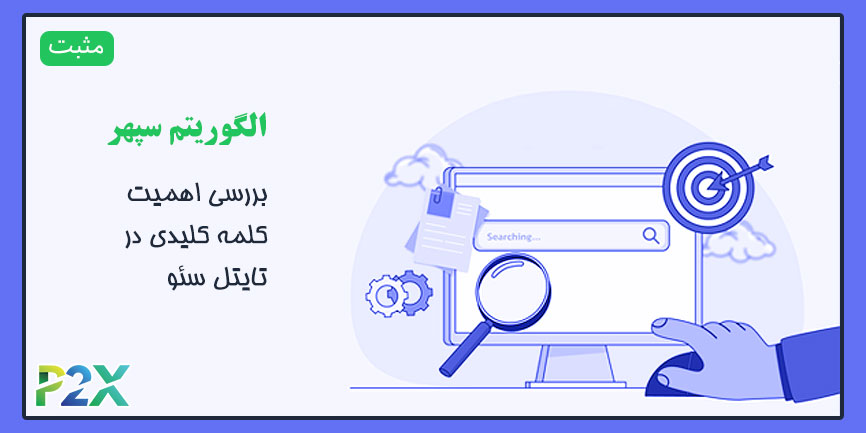 مثبت

الگوریتم سپهر

بررسی اهمیت کلمه کلیدی در تایتل سئو

Searching...

P2X